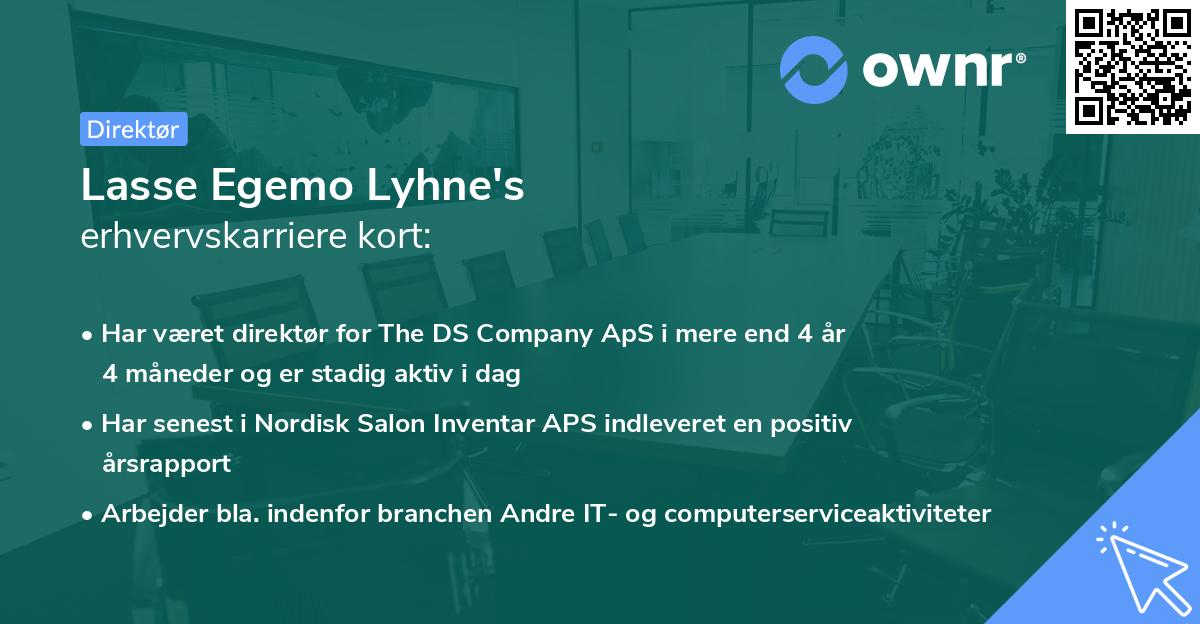 ownr®

Direktør

Lasse Egemo Lyhne's
erhvervskarriere kort:

• Har været direktør for The DS Company ApS i mere end 4 år 4 måneder og er stadig aktiv i dag

• Har senest i Nordisk Salon Inventar APS indleveret en positiv årsrapport

• Arbejder bla. indenfor branchen Andre IT- og computerserviceaktiviteter